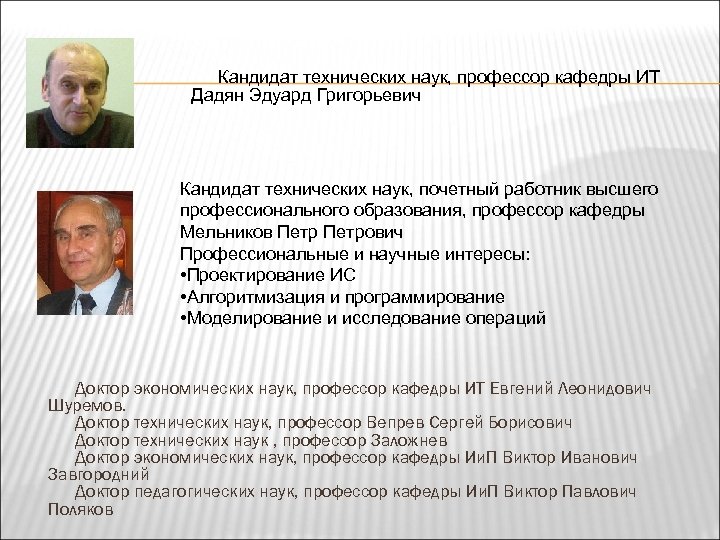 Кандидат технических наук, профессор кафедры ИТ
Дадян Эдуард Григорьевич

Кандидат технических наук, почетный работник высшего профессионального образования, профессор кафедры
Мельников Петр Петрович
Профессиональные и научные интересы:
•Проектирование ИС
•Алгоритмизация и программирование
•Моделирование и исследование операций

Доктор экономических наук, профессор кафедры ИТ Евгений Леонидович Шуремов.
Доктор технических наук, профессор Вепрев Сергей Борисович
Доктор технических наук , профессор Заложнев
Доктор экономических наук, профессор кафедры ИиП Виктор Иванович Завгородний
Доктор педагогических наук, профессор кафедры ИиП Виктор Павлович Поляков